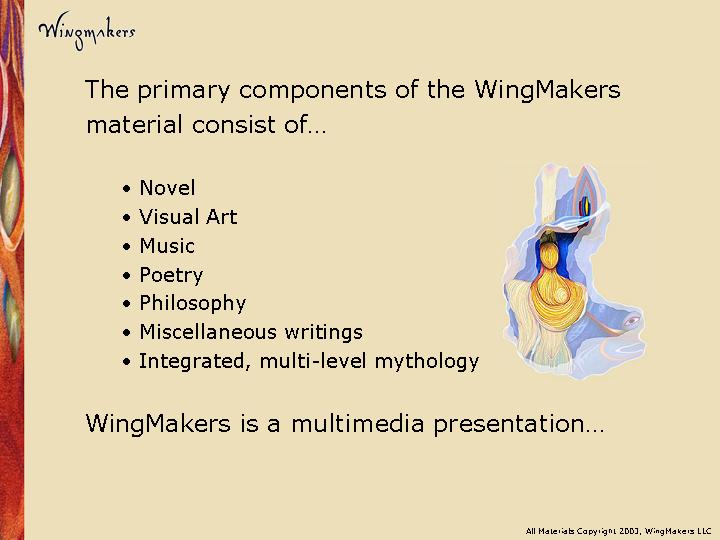 Wingmakers

The primary components of the WingMakers material consist of…

• Novel
• Visual Art
• Music
• Poetry
• Philosophy
• Miscellaneous writings
• Integrated, multi-level mythology

WingMakers is a multimedia presentation…

All Materials Copyright 2003, WingMakers LLC